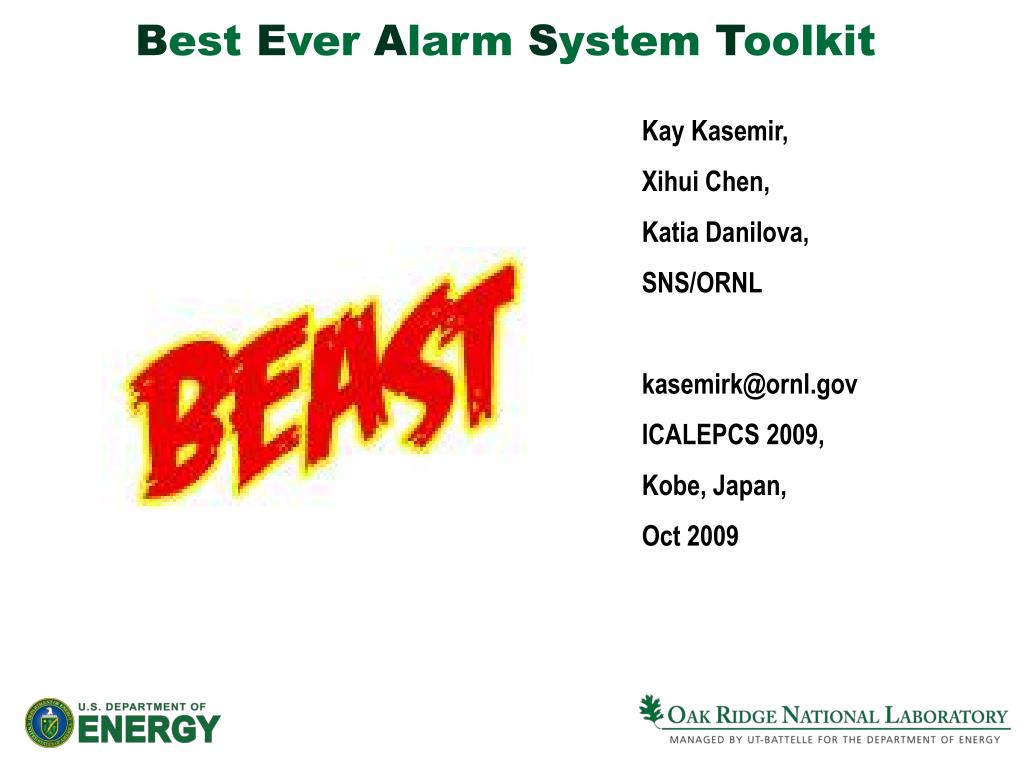 Best Ever Alarm System Toolkit

BEAST

Kay Kasemir,

Xihui Chen,

Katia Danilova,

SNS/ORNL

kasemirk@ornl.gov

ICALEPCS 2009,

Kobe, Japan,

Oct 2009

U.S. DEPARTMENT OF ENERGY

OAK RIDGE NATIONAL LABORATORY
MANAGED BY UT-BATTELLE FOR THE DEPARTMENT OF ENERGY